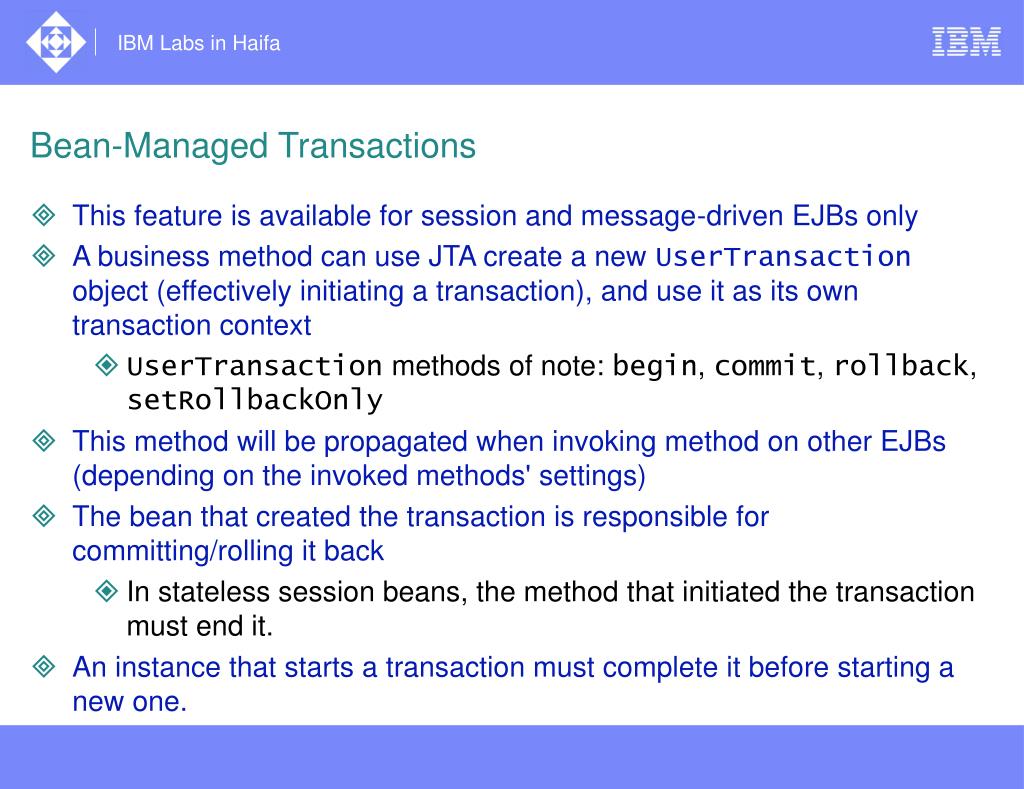 IBM Labs in Haifa

IBM

Bean-Managed Transactions

This feature is available for session and message-driven EJBs only

A business method can use JTA create a new UserTransaction object (effectively initiating a transaction), and use it as its own transaction context

UserTransaction methods of note: begin, commit, rollback, setRollbackOnly

This method will be propagated when invoking method on other EJBs (depending on the invoked methods' settings)

The bean that created the transaction is responsible for committing/rolling it back

In stateless session beans, the method that initiated the transaction must end it.

An instance that starts a transaction must complete it before starting a new one.